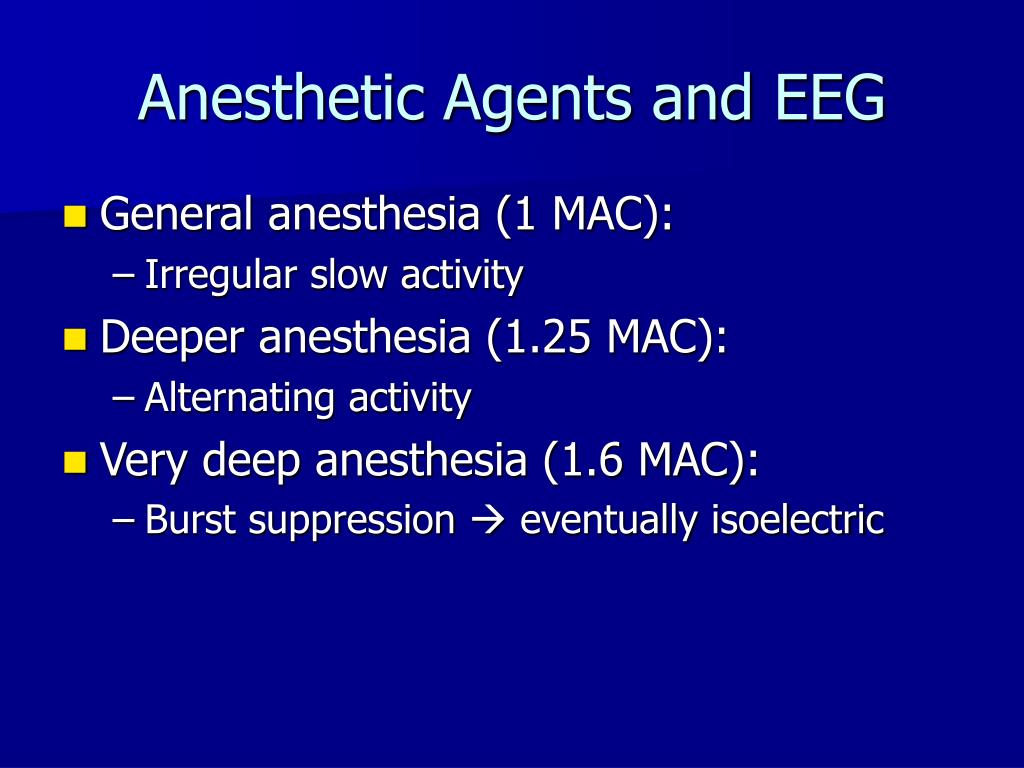 Anesthetic Agents and EEG

General anesthesia (1 MAC):
– Irregular slow activity

Deeper anesthesia (1.25 MAC):
– Alternating activity

Very deep anesthesia (1.6 MAC):
– Burst suppression → eventually isoelectric